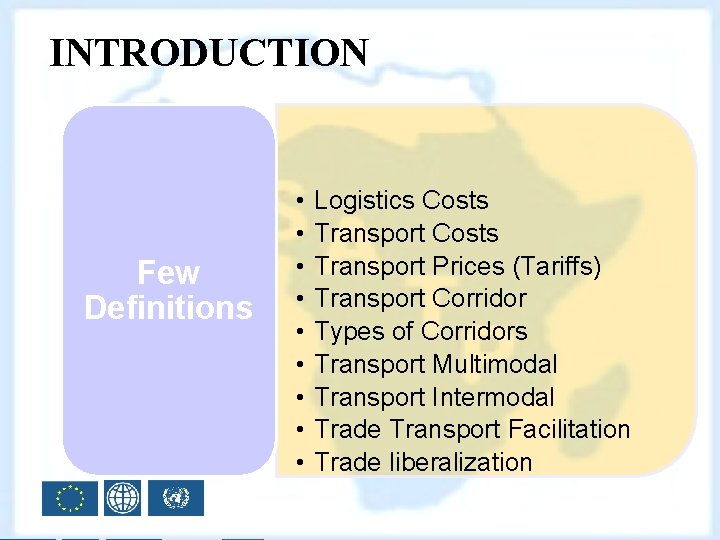 INTRODUCTION

Few Definitions

• Logistics Costs
• Transport Costs
• Transport Prices (Tariffs)
• Transport Corridor
• Types of Corridors
• Transport Multimodal
• Transport Intermodal
• Trade Transport Facilitation
• Trade liberalization